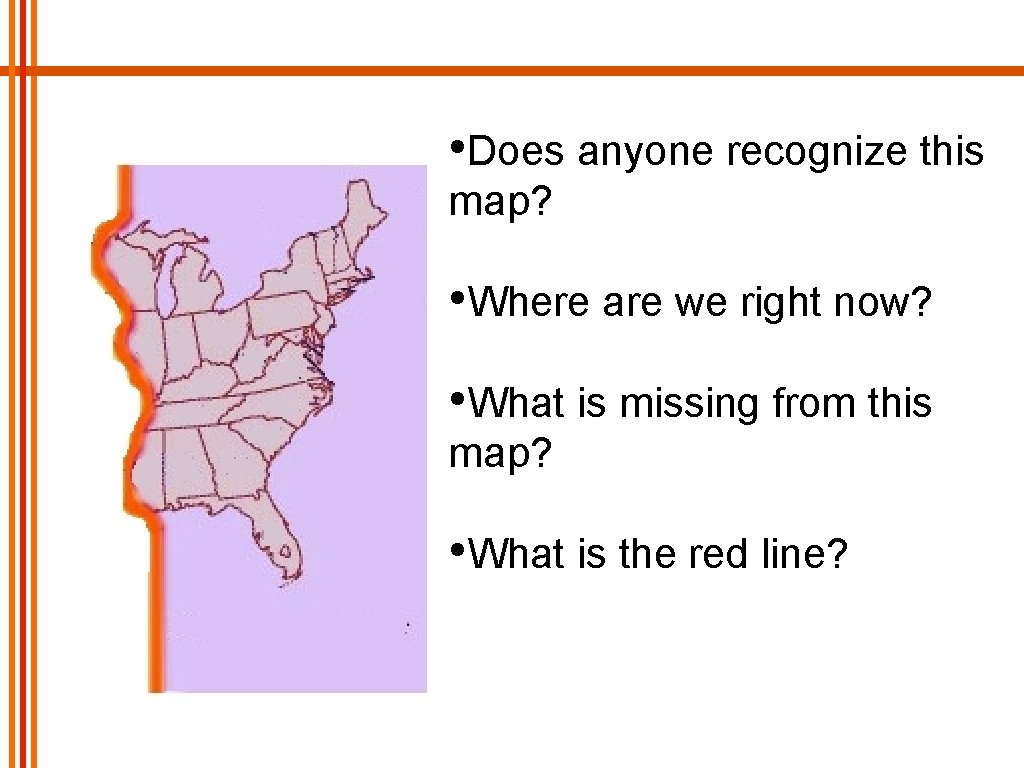 •Does anyone recognize this map?

•Where are we right now?

•What is missing from this map?

•What is the red line?